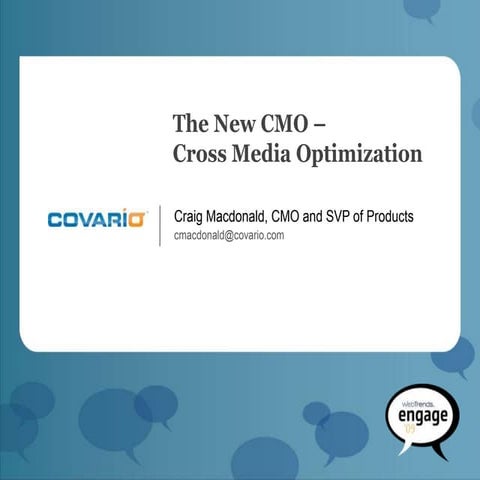 The New CMO –
Cross Media Optimization

COVARIO

Craig Macdonald, CMO and SVP of Products
cmacdonald@covario.com

webtrends.
engage
'09